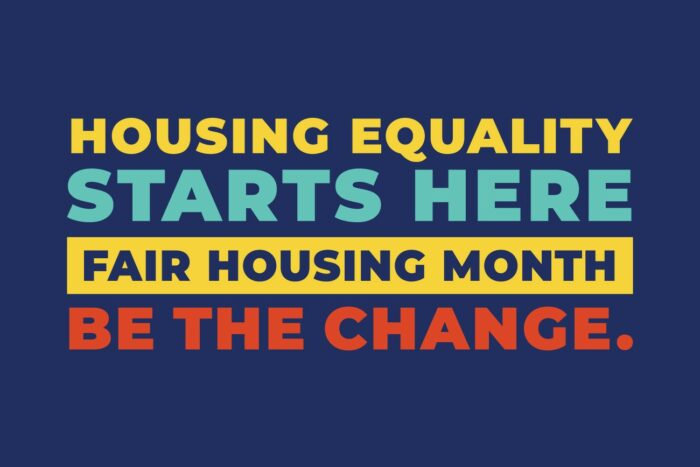 HOUSING EQUALITY
STARTS HERE
FAIR HOUSING MONTH
BE THE CHANGE.